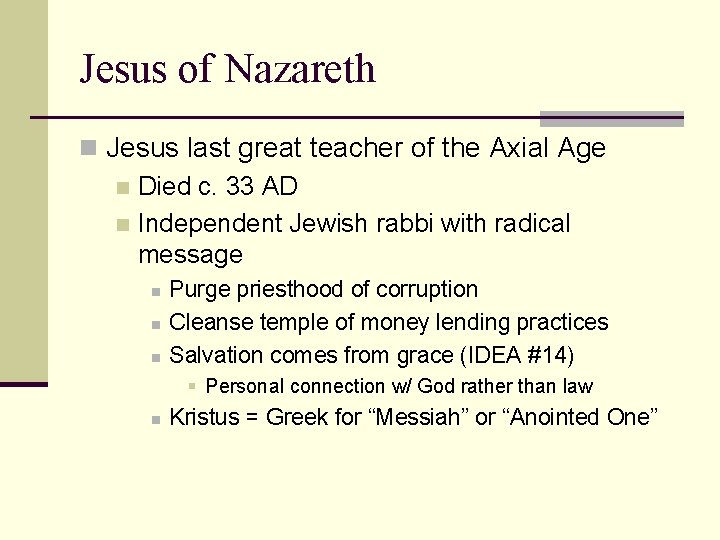 Jesus of Nazareth

Jesus last great teacher of the Axial Age

Died c. 33 AD

Independent Jewish rabbi with radical message

Purge priesthood of corruption

Cleanse temple of money lending practices

Salvation comes from grace (IDEA #14)

Personal connection w/ God rather than law

Kristus = Greek for “Messiah” or “Anointed One”